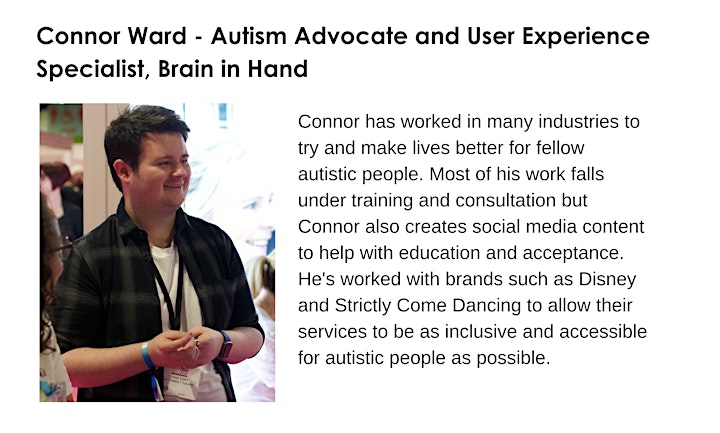 Connor Ward - Autism Advocate and User Experience Specialist, Brain in Hand

Connor has worked in many industries to try and make lives better for fellow autistic people. Most of his work falls under training and consultation but Connor also creates social media content to help with education and acceptance. He's worked with brands such as Disney and Strictly Come Dancing to allow their services to be as inclusive and accessible for autistic people as possible.